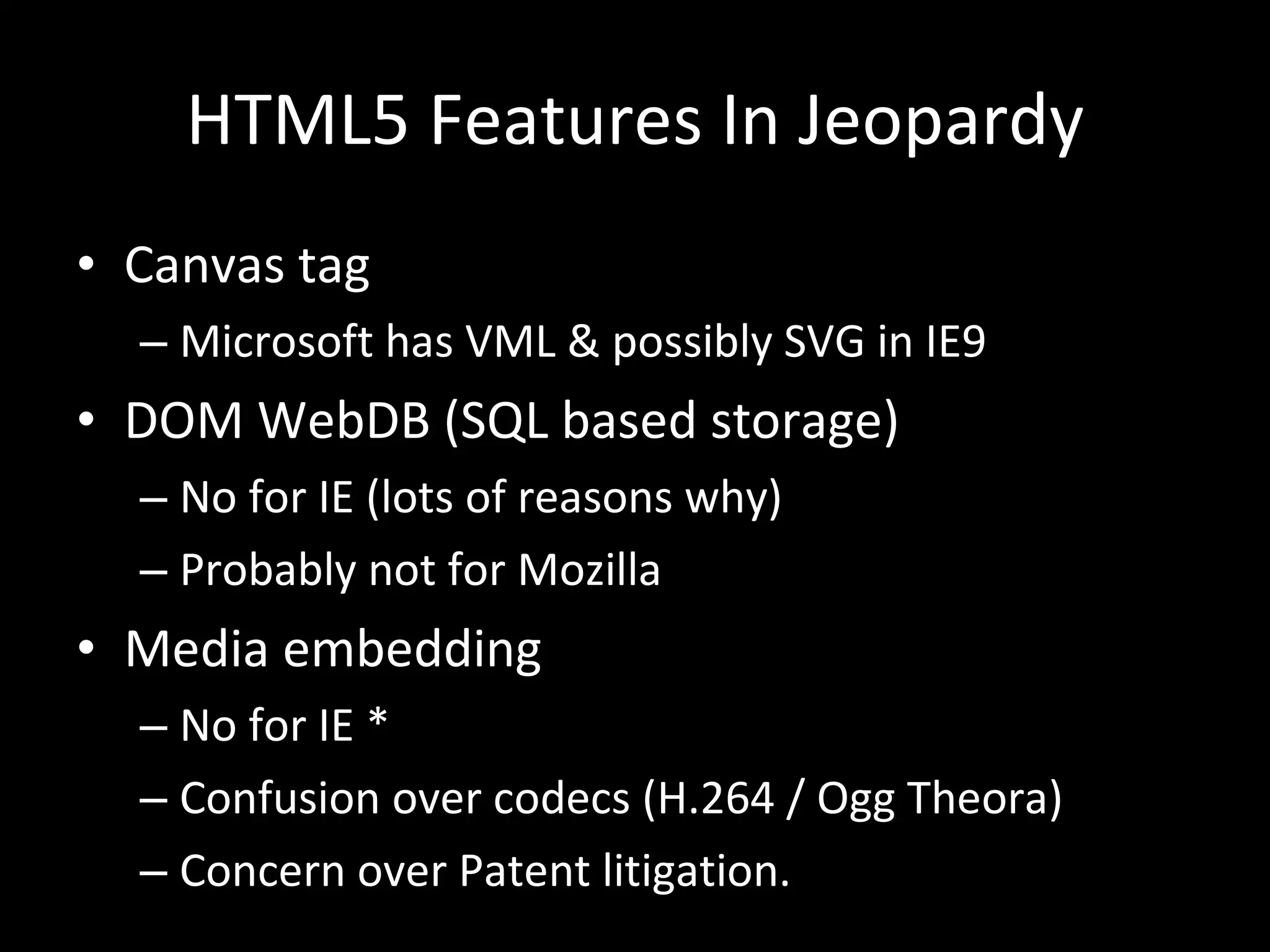 HTML5 Features In Jeopardy

• Canvas tag
  – Microsoft has VML & possibly SVG in IE9
• DOM WebDB (SQL based storage)
  – No for IE (lots of reasons why)
  – Probably not for Mozilla
• Media embedding
  – No for IE *
  – Confusion over codecs (H.264 / Ogg Theora)
  – Concern over Patent litigation.